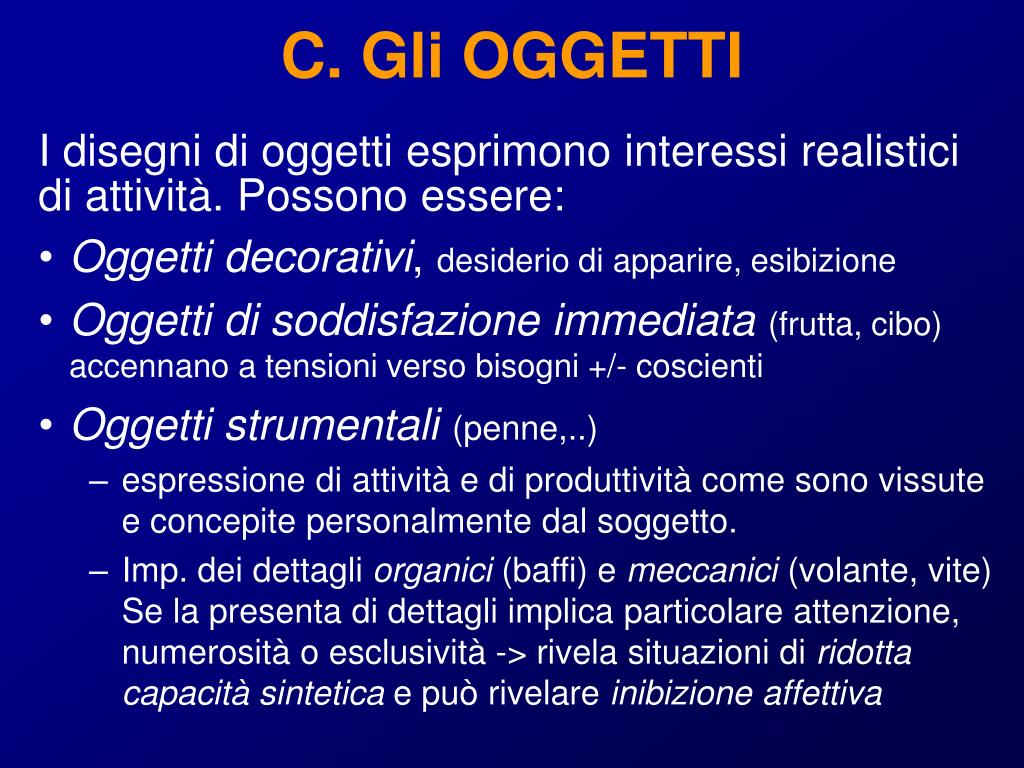 C. Gli OGGETTI

I disegni di oggetti esprimono interessi realistici di attività. Possono essere:

• Oggetti decorativi, desiderio di apparire, esibizione

• Oggetti di soddisfazione immediata (frutta, cibo) accennano a tensioni verso bisogni +/- coscienti

• Oggetti strumentali (penne,..)

– espressione di attività e di produttività come sono vissute e concepite personalmente dal soggetto.

– Imp. dei dettagli organici (baffi) e meccanici (volante, vite) Se la presenta di dettagli implica particolare attenzione, numerosità o esclusività -> rivela situazioni di ridotta capacità sintetica e può rivelare inibizione affettiva